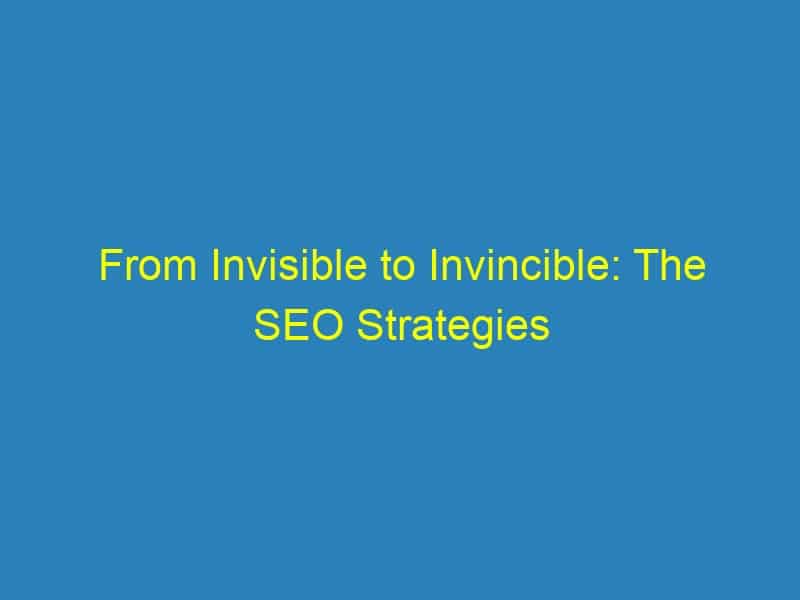 From Invisible to Invincible: The SEO Strategies